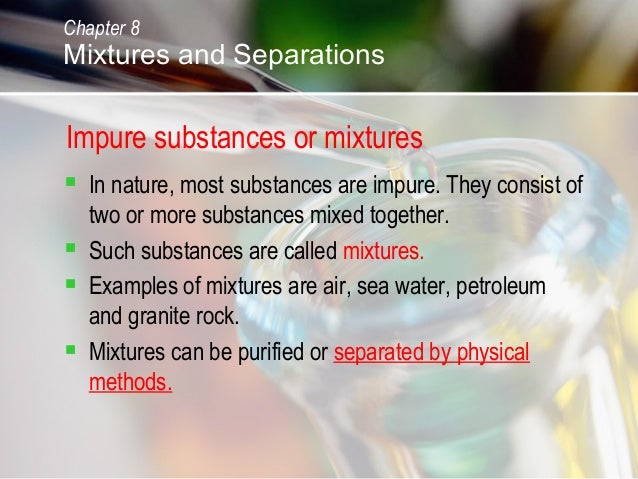 Chapter 8
Mixtures and Separations

Impure substances or mixtures

- In nature, most substances are impure. They consist of two or more substances mixed together.
- Such substances are called mixtures.
- Examples of mixtures are air, sea water, petroleum and granite rock.
- Mixtures can be purified or separated by physical methods.